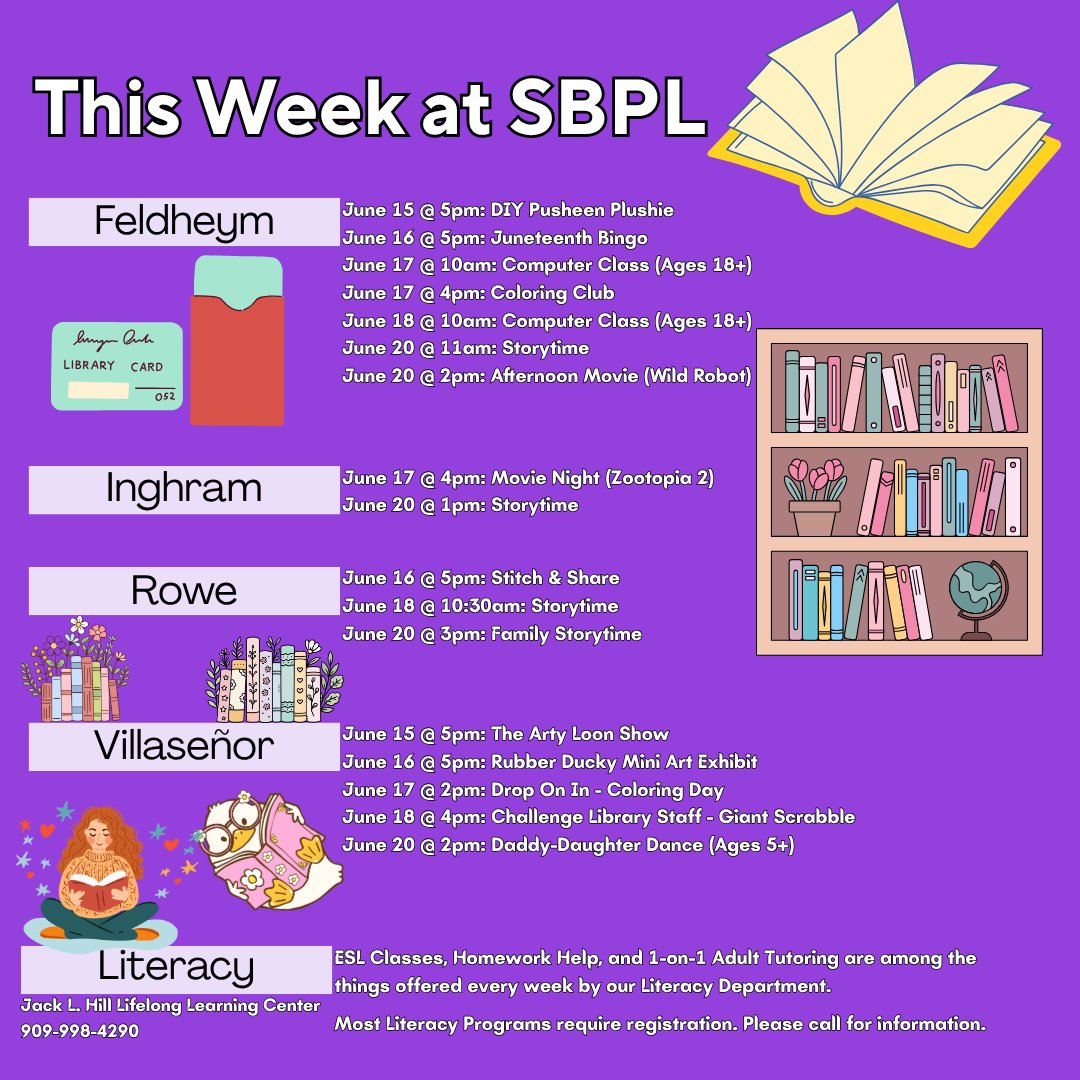 This Week at SBPL

Feldheym

June 15 @ 5pm: DIY Pusheen Plushie
June 16 @ 5pm: Juneteenth Bingo
June 17 @ 10am: Computer Class (Ages 18+)
June 17 @ 4pm: Coloring Club
June 18 @ 10am: Computer Class (Ages 18+)
June 20 @ 11am: Storytime
June 20 @ 2pm: Afternoon Movie (Wild Robot)

LIBRARY CARD
052

Inghram

June 17 @ 4pm: Movie Night (Zootopia 2)
June 20 @ 1pm: Storytime

Rowe

June 16 @ 5pm: Stitch & Share
June 18 @ 10:30am: Storytime
June 20 @ 3pm: Family Storytime

Villaseñor

June 15 @ 5pm: The Arty Loon Show
June 16 @ 5pm: Rubber Ducky Mini Art Exhibit
June 17 @ 2pm: Drop On In - Coloring Day
June 18 @ 4pm: Challenge Library Staff - Giant Scrabble
June 20 @ 2pm: Daddy-Daughter Dance (Ages 5+)

Literacy

Jack L. Hill Lifelong Learning Center
909-998-4290

ESL Classes, Homework Help, and 1-on-1 Adult Tutoring are among the things offered every week by our Literacy Department.

Most Literacy Programs require registration. Please call for information.